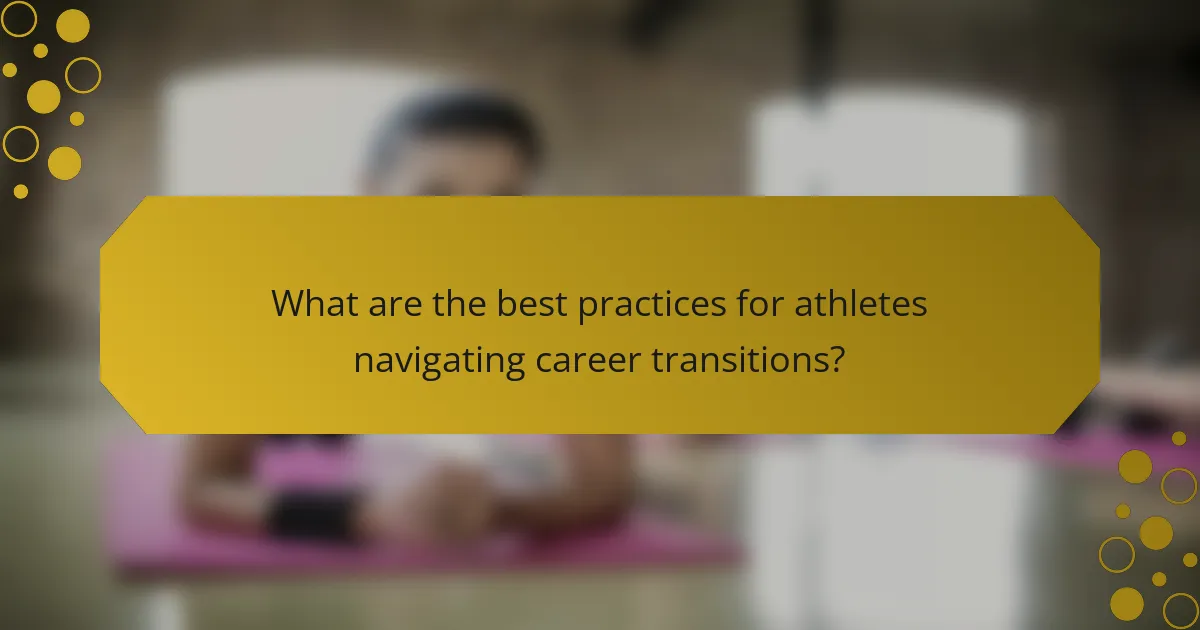 What are the best practices for athletes navigating career transitions?